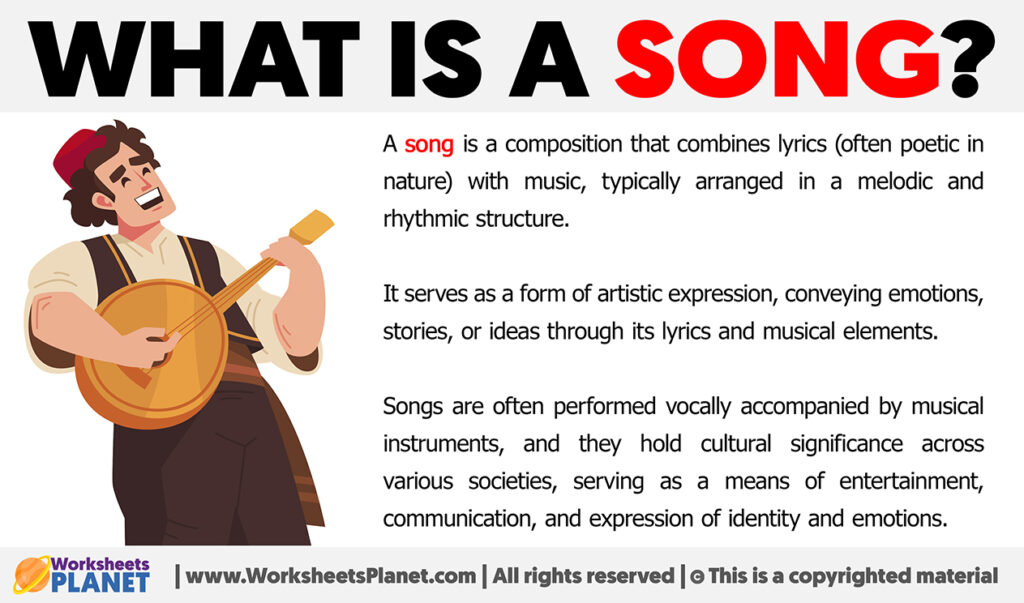 WHAT IS A SONG?

A song is a composition that combines lyrics (often poetic in nature) with music, typically arranged in a melodic and rhythmic structure.

It serves as a form of artistic expression, conveying emotions, stories, or ideas through its lyrics and musical elements.

Songs are often performed vocally accompanied by musical instruments, and they hold cultural significance across various societies, serving as a means of entertainment, communication, and expression of identity and emotions.

Worksheets PLANET | www.WorksheetsPlanet.com | All rights reserved | © This is a copyrighted material